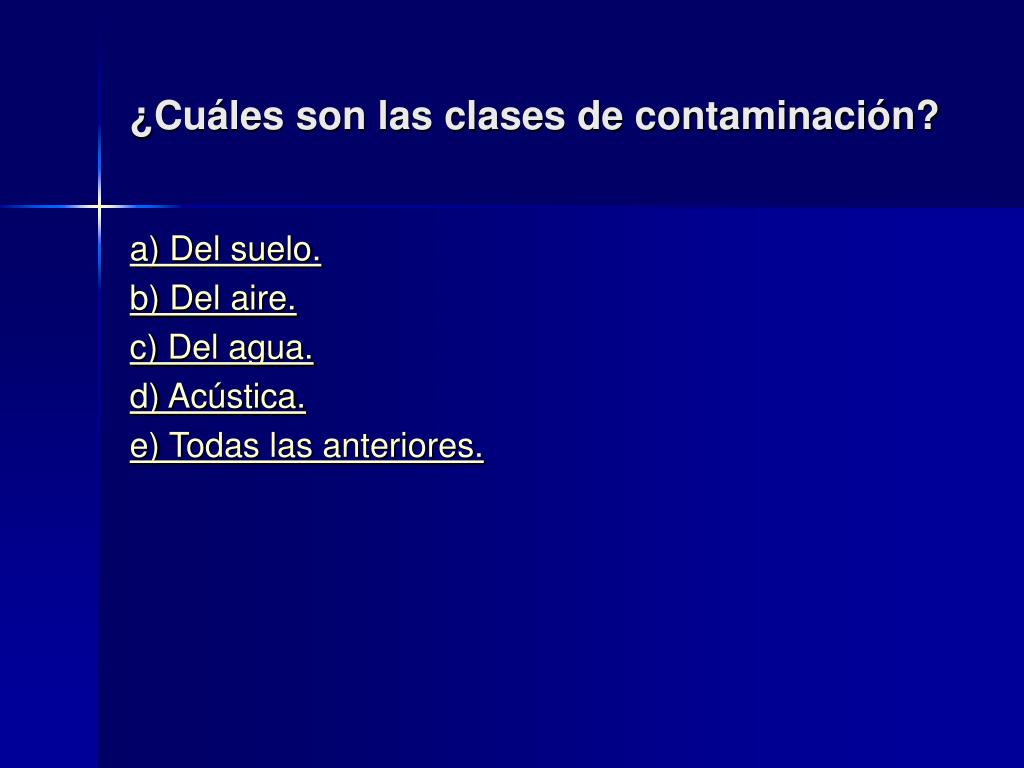 ¿Cuáles son las clases de contaminación?

a) Del suelo.
b) Del aire.
c) Del agua.
d) Acústica.
e) Todas las anteriores.